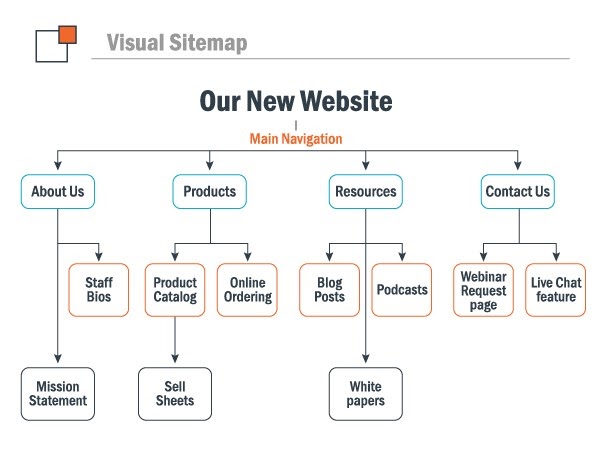 Visual Sitemap

Our New Website

Main Navigation

About Us

Products

Resources

Contact Us

Staff Bios

Product Catalog

Online Ordering

Blog Posts

Podcasts

Webinar Request page

Live Chat feature

Mission Statement

Sell Sheets

White papers